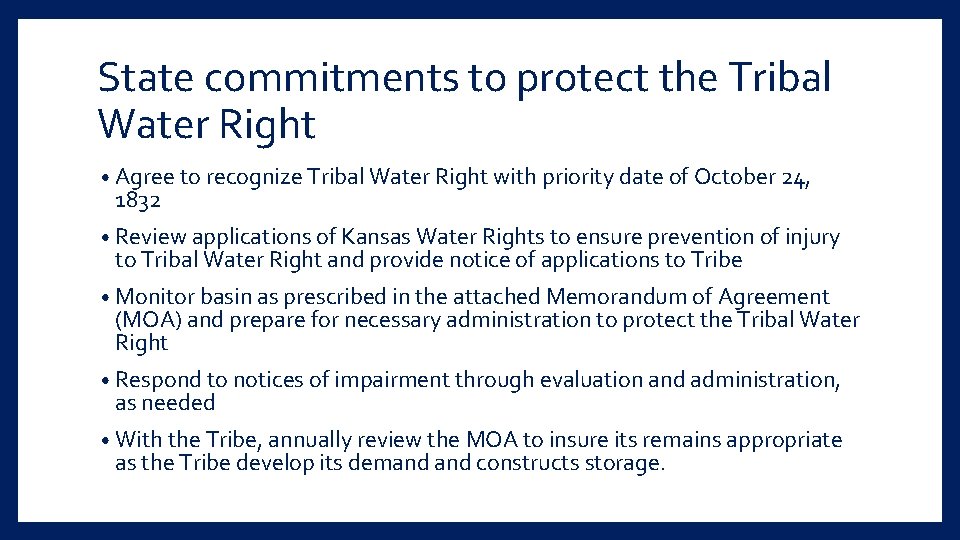 State commitments to protect the Tribal Water Right

• Agree to recognize Tribal Water Right with priority date of October 24, 1832

• Review applications of Kansas Water Rights to ensure prevention of injury to Tribal Water Right and provide notice of applications to Tribe

• Monitor basin as prescribed in the attached Memorandum of Agreement (MOA) and prepare for necessary administration to protect the Tribal Water Right

• Respond to notices of impairment through evaluation and administration, as needed

• With the Tribe, annually review the MOA to insure its remains appropriate as the Tribe develop its demand and constructs storage.